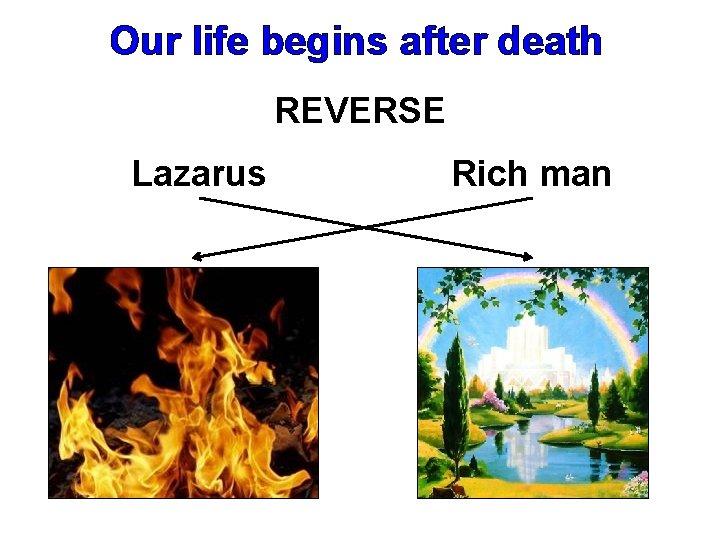 Our life begins after death

REVERSE

Lazarus

Rich man